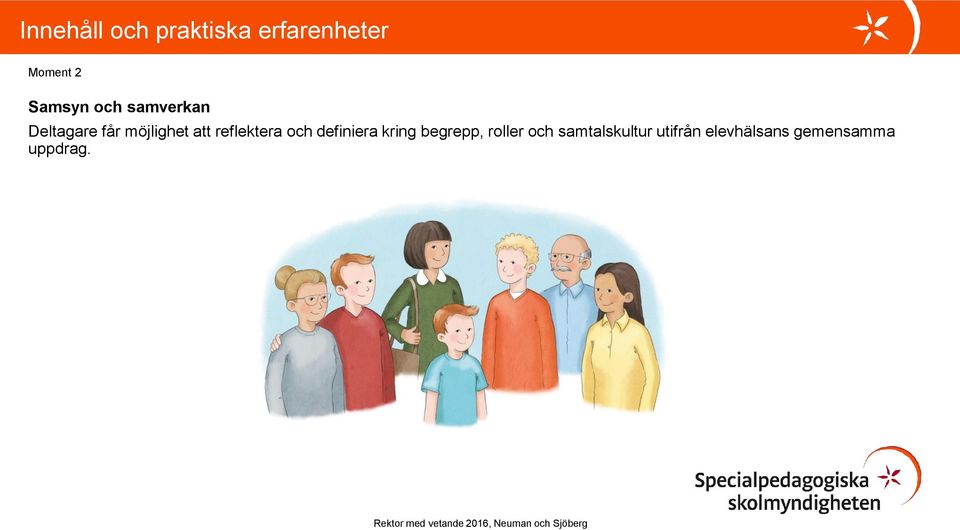 Innehåll och praktiska erfarenheter

Moment 2

Samsyn och samverkan

Deltagare får möjlighet att reflektera och definiera kring begrepp, roller och samtalskultur utifrån elevhälsans gemensamma uppdrag.

Specialpedagogiska skolmyndigheten

Rektor med vetande 2016, Neuman och Sjöberg